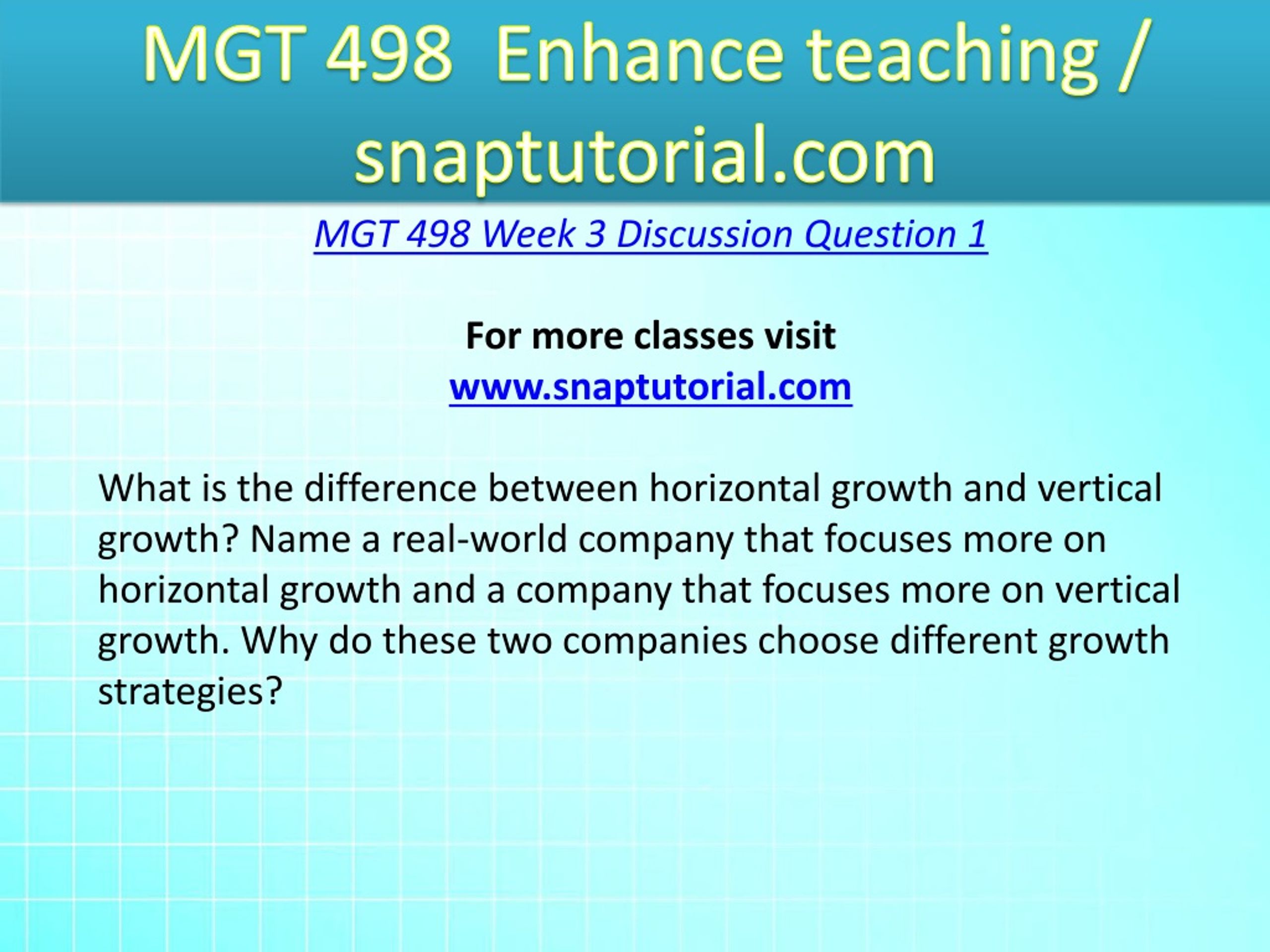 MGT 498  Enhance teaching / snaptutorial.com

MGT 498 Week 3 Discussion Question 1

For more classes visit
www.snaptutorial.com

What is the difference between horizontal growth and vertical growth? Name a real-world company that focuses more on horizontal growth and a company that focuses more on vertical growth. Why do these two companies choose different growth strategies?